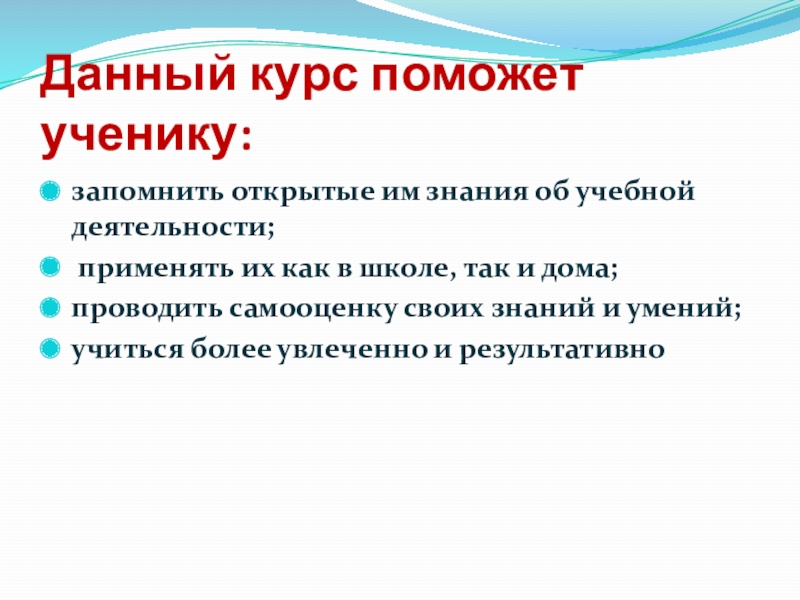 Данный курс поможет ученику:

запомнить открытые им знания об учебной деятельности;

применять их как в школе, так и дома;

проводить самооценку своих знаний и умений;

учиться более увлеченно и результативно